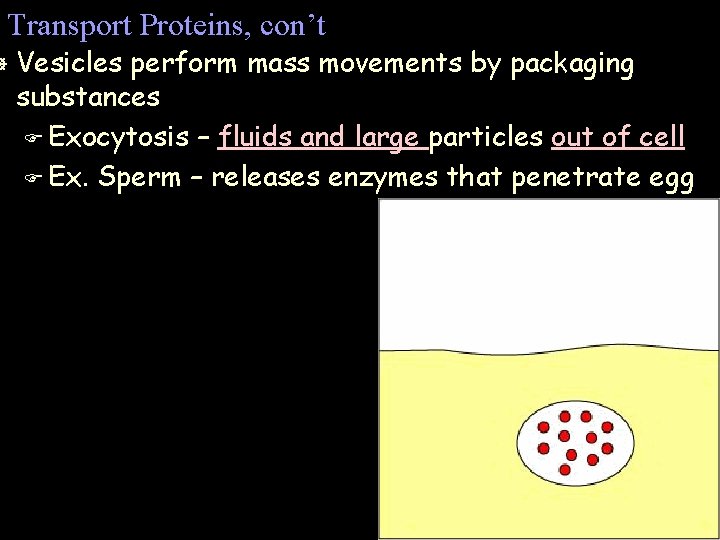 Transport Proteins, con't

Vesicles perform mass movements by packaging substances

Exocytosis – fluids and large particles out of cell

Ex. Sperm – releases enzymes that penetrate egg